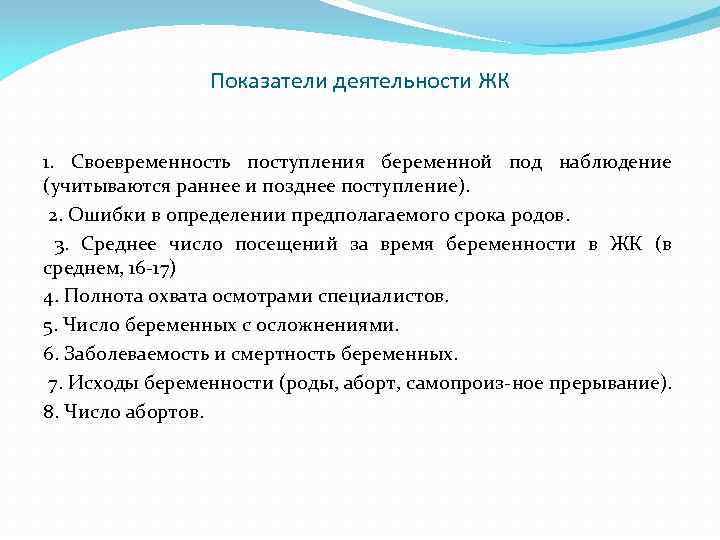 Показатели деятельности ЖК

1. Своевременность поступления беременной под наблюдение (учитываются раннее и позднее поступление).

2. Ошибки в определении предполагаемого срока родов.

3. Среднее число посещений за время беременности в ЖК (в среднем, 16-17)

4. Полнота охвата осмотрами специалистов.

5. Число беременных с осложнениями.

6. Заболеваемость и смертность беременных.

7. Исходы беременности (роды, аборт, самопроиз-ное прерывание).

8. Число абортов.